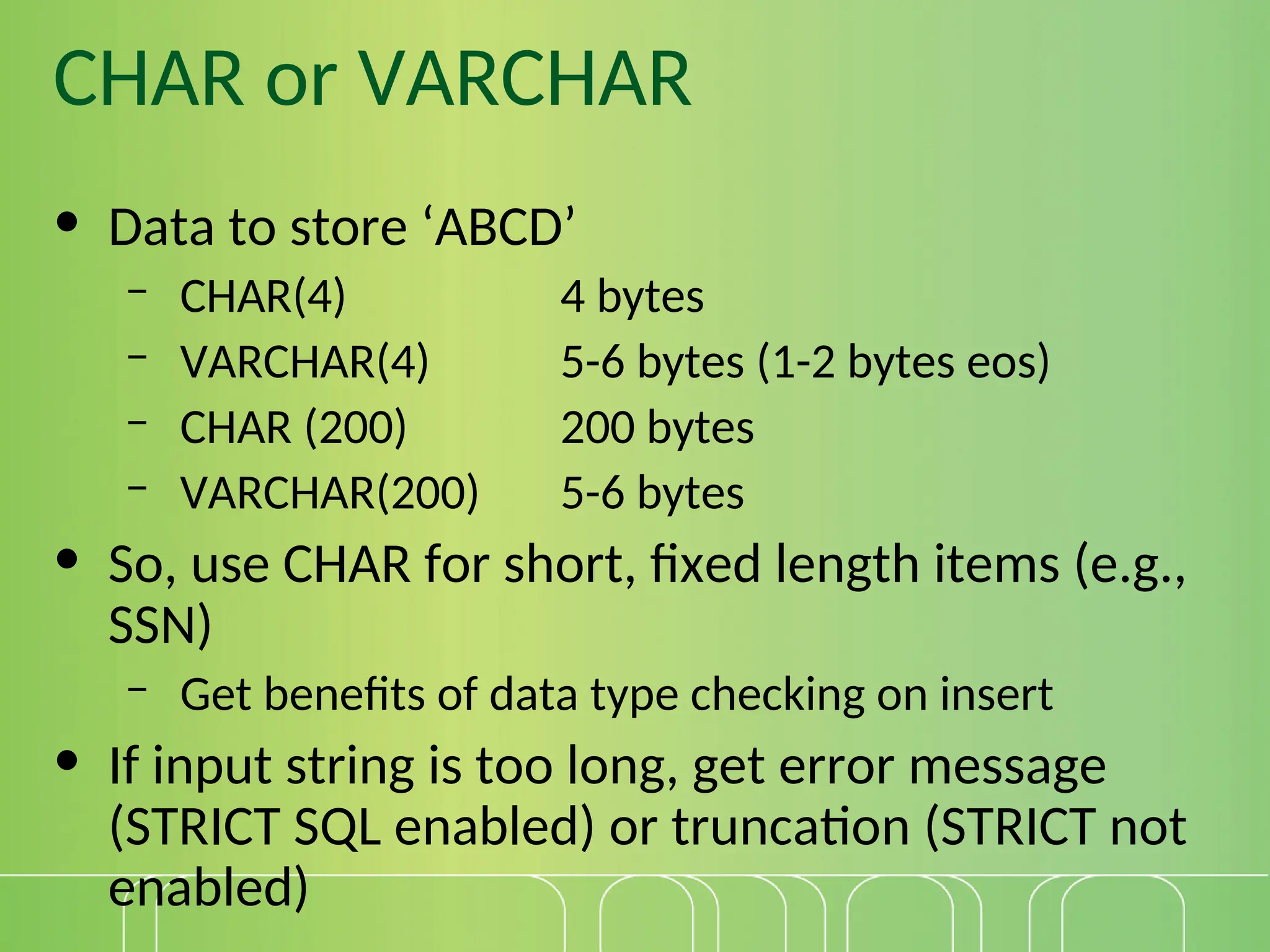 CHAR or VARCHAR

• Data to store ‘ABCD’
– CHAR(4) 4 bytes
– VARCHAR(4) 5-6 bytes (1-2 bytes eos)
– CHAR (200) 200 bytes
– VARCHAR(200) 5-6 bytes
• So, use CHAR for short, fixed length items (e.g., SSN)
– Get benefits of data type checking on insert
• If input string is too long, get error message (STRICT SQL enabled) or truncation (STRICT not enabled)